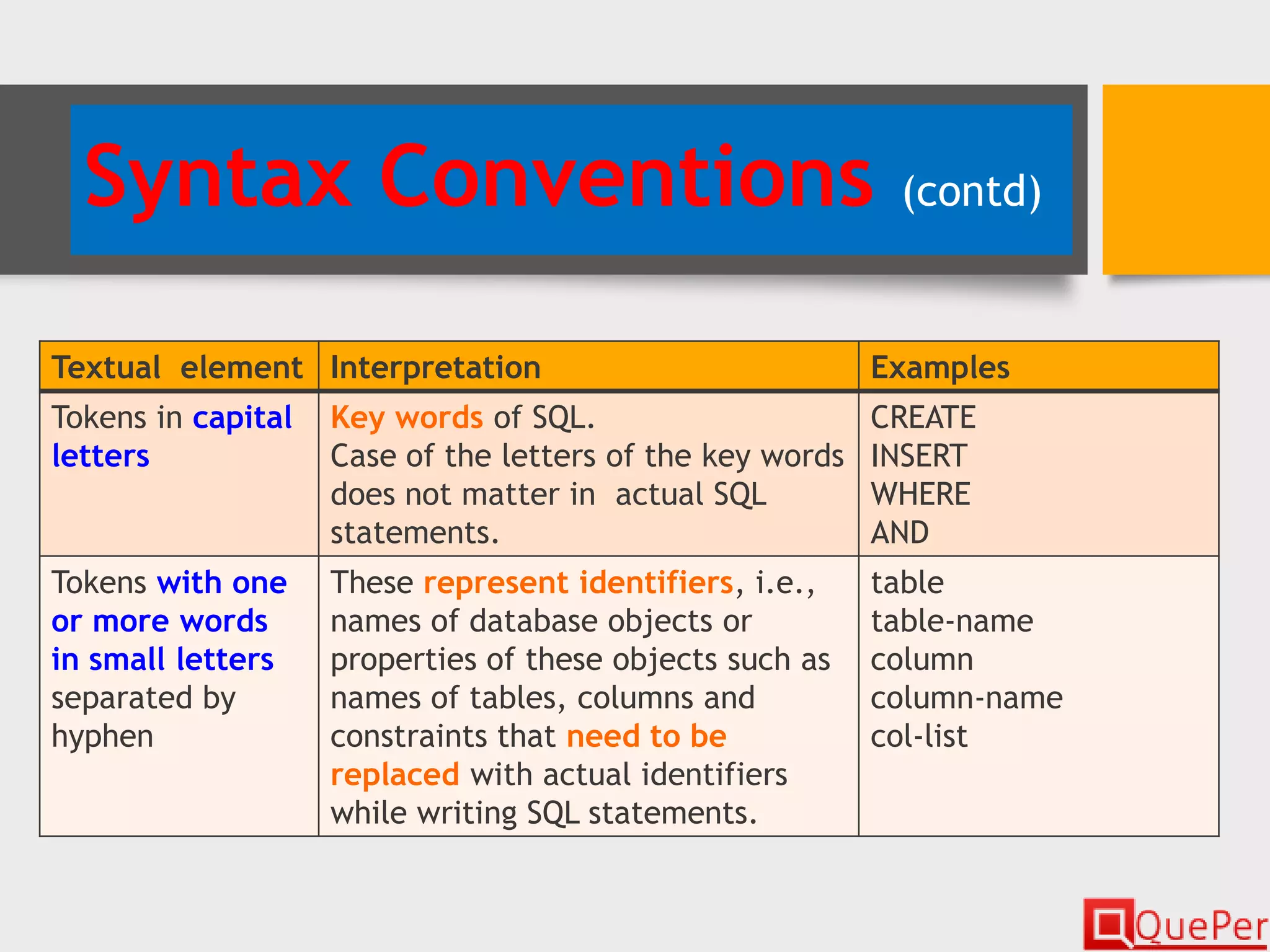 Syntax Conventions (contd)

| Textual element | Interpretation | Examples |
|---|---|---|
| Tokens in capital letters | Key words of SQL. Case of the letters of the key words does not matter in actual SQL statements. | CREATE INSERT WHERE AND |
| Tokens with one or more words in small letters separated by hyphen | These represent identifiers, i.e., names of database objects or properties of these objects such as names of tables, columns and constraints that need to be replaced with actual identifiers while writing SQL statements. | table table-name column column-name col-list |

QuePer